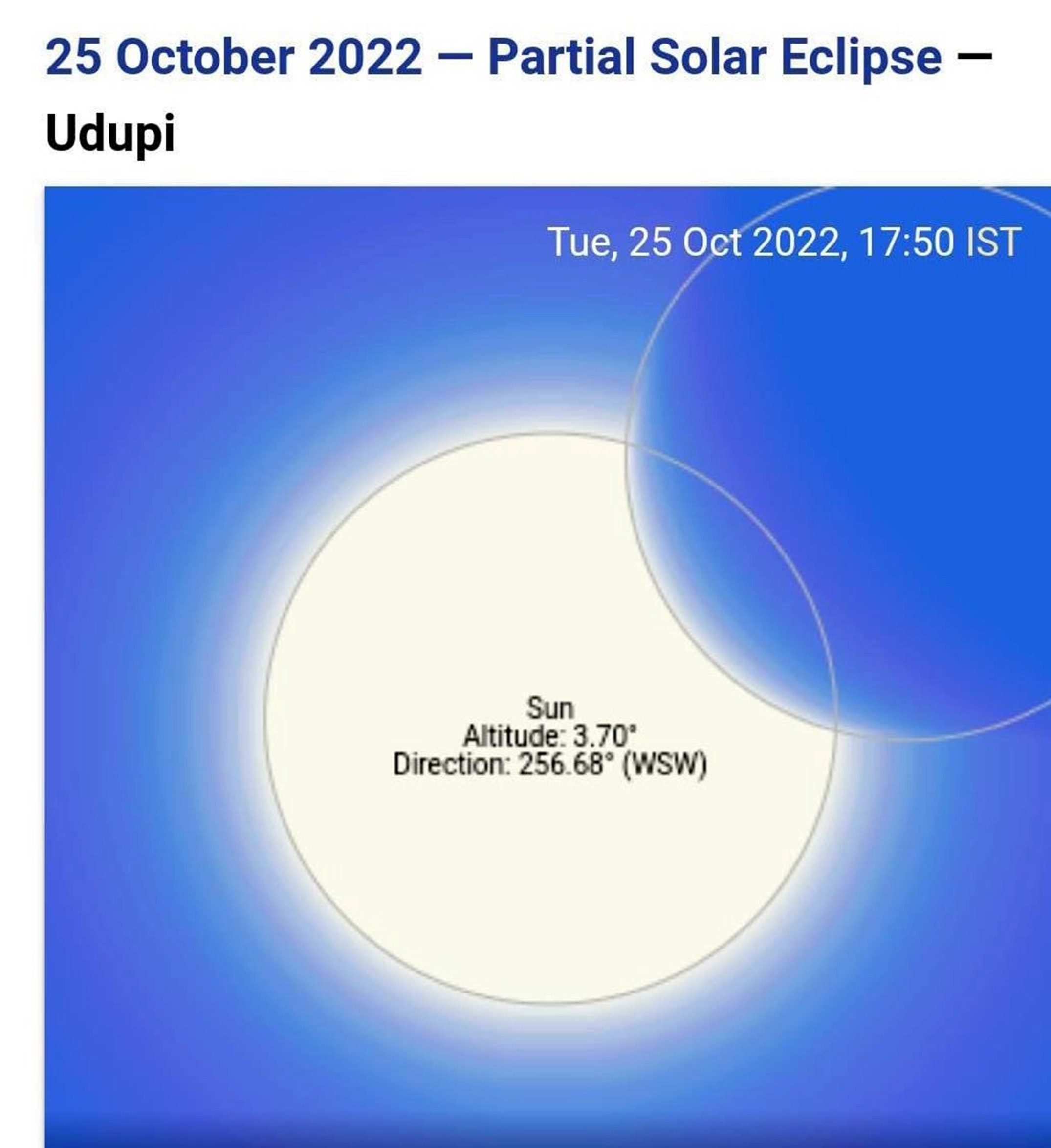 25 October 2022 — Partial Solar Eclipse — Udupi

Tue, 25 Oct 2022, 17:50 IST

Sun
Altitude: 3.70°
Direction: 256.68° (WSW)